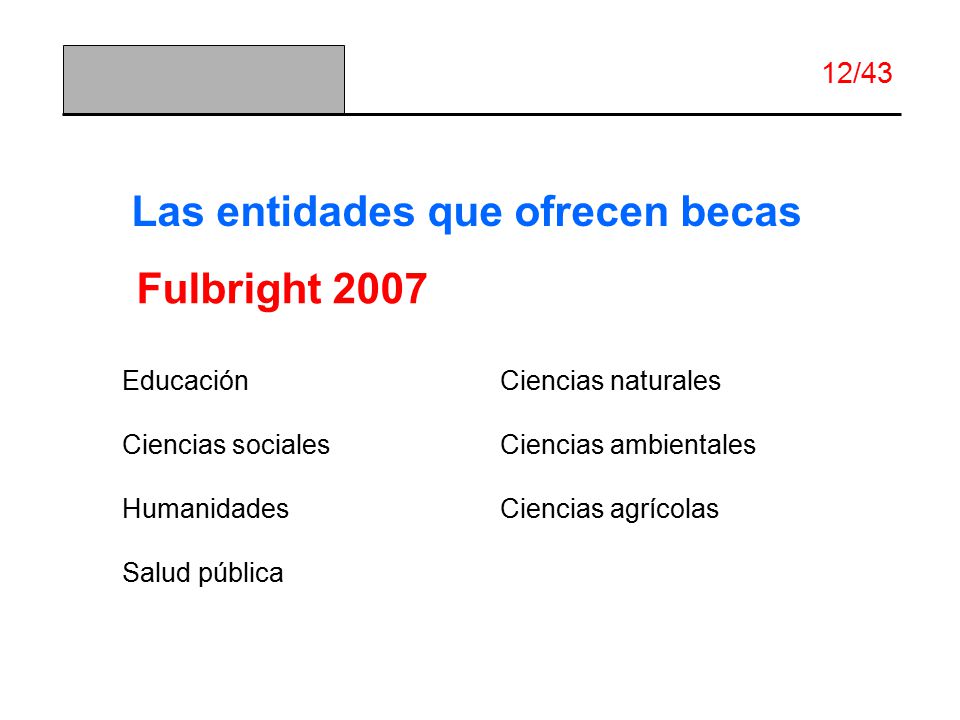 12/43

Las entidades que ofrecen becas

Fulbright 2007

Educación

Ciencias sociales

Humanidades

Salud pública

Ciencias naturales

Ciencias ambientales

Ciencias agrícolas